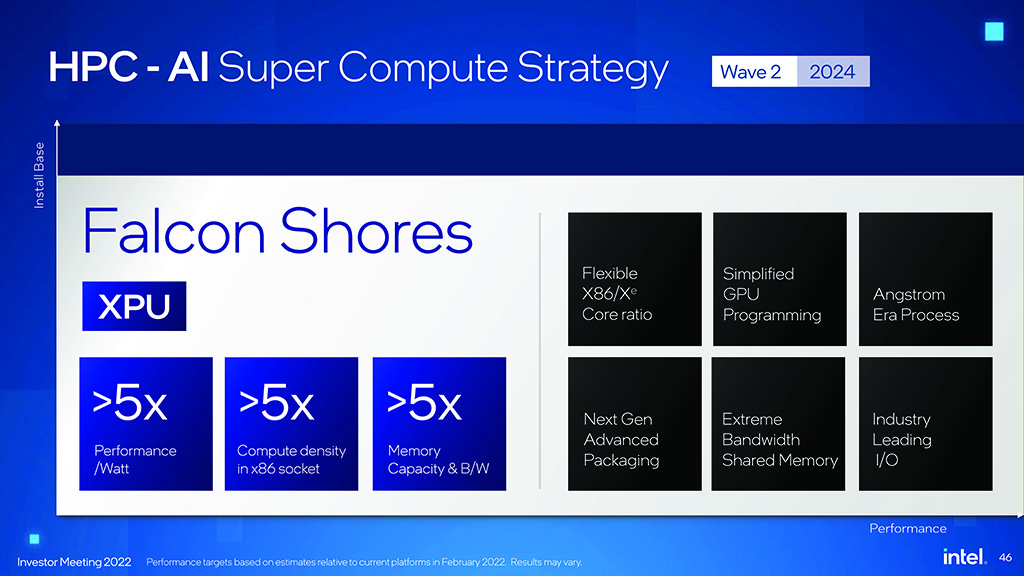 HPC - AI Super Compute Strategy

Wave 2 2024

Install Base

Falcon Shores

XPU

>5x
Performance /Watt

>5x
Compute density in x86 socket

>5x
Memory Capacity & B/W

Flexible X86/X$^e$ Core ratio

Simplified GPU Programming

Angstrom Era Process

Next Gen Advanced Packaging

Extreme Bandwidth Shared Memory

Industry Leading I/O

Performance

Investor Meeting 2022 Performance targets based on estimates relative to current platforms in February 2022. Results may vary.

intel. 46